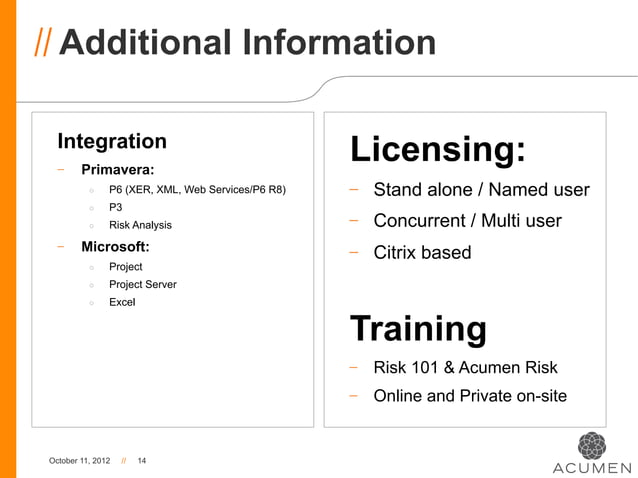 // Additional Information

Integration

− Primavera:
  ○ P6 (XER, XML, Web Services/P6 R8)
  ○ P3
  ○ Risk Analysis
− Microsoft:
  ○ Project
  ○ Project Server
  ○ Excel

Licensing:

− Stand alone / Named user
− Concurrent / Multi user
− Citrix based

Training

− Risk 101 & Acumen Risk
− Online and Private on-site

October 11, 2012 // 14

ACUMEN